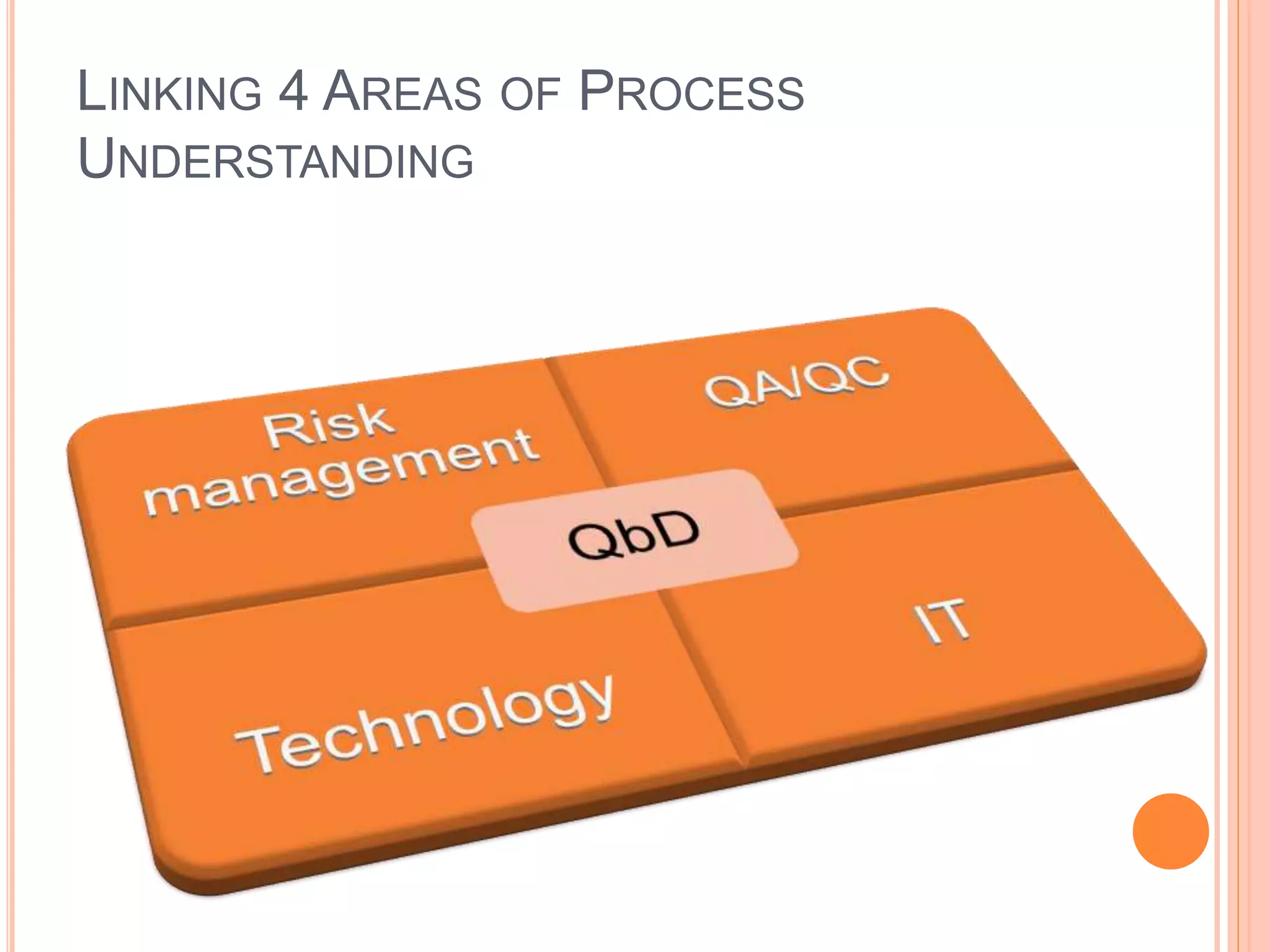 LINKING 4 AREAS OF PROCESS UNDERSTANDING

Risk management

QA/QC

QbD

Technology

IT